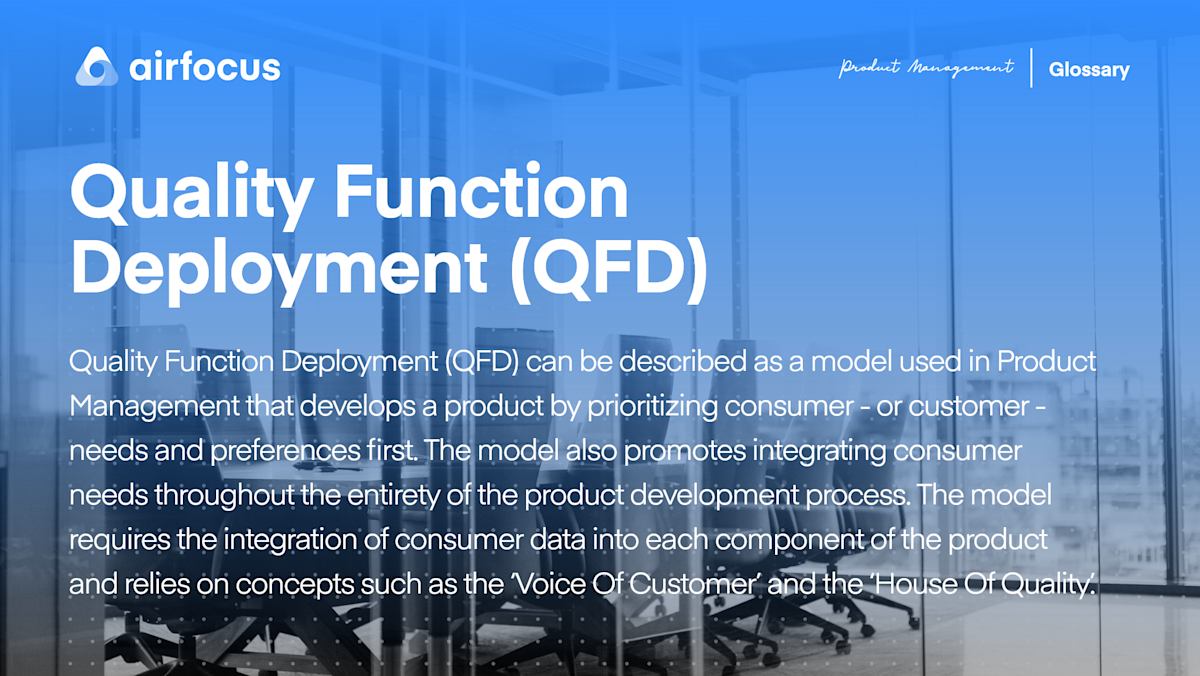 airfocus

Product Management | Glossary

Quality Function Deployment (QFD)

Quality Function Deployment (QFD) can be described as a model used in Product Management that develops a product by prioritizing consumer - or customer - needs and preferences first. The model also promotes integrating consumer needs throughout the entirety of the product development process. The model requires the integration of consumer data into each component of the product and relies on concepts such as the 'Voice Of Customer' and the 'House Of Quality'.